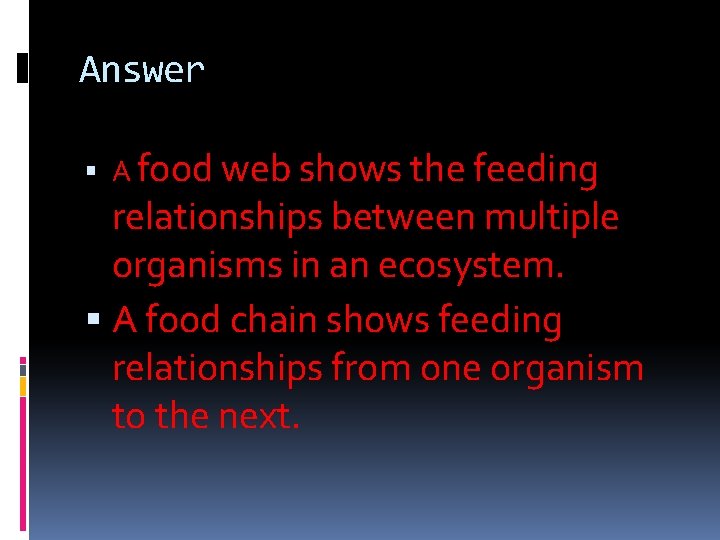 Answer

▪ A food web shows the feeding relationships between multiple organisms in an ecosystem.

▪ A food chain shows feeding relationships from one organism to the next.